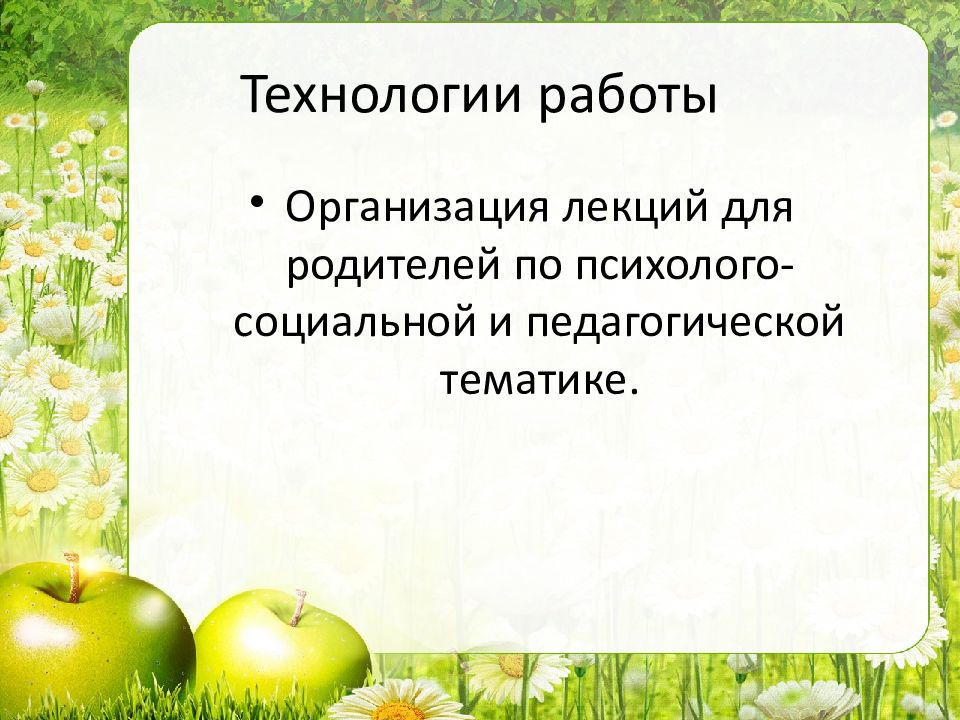 Технологии работы

• Организация лекций для родителей по психолого-социальной и педагогической тематике.